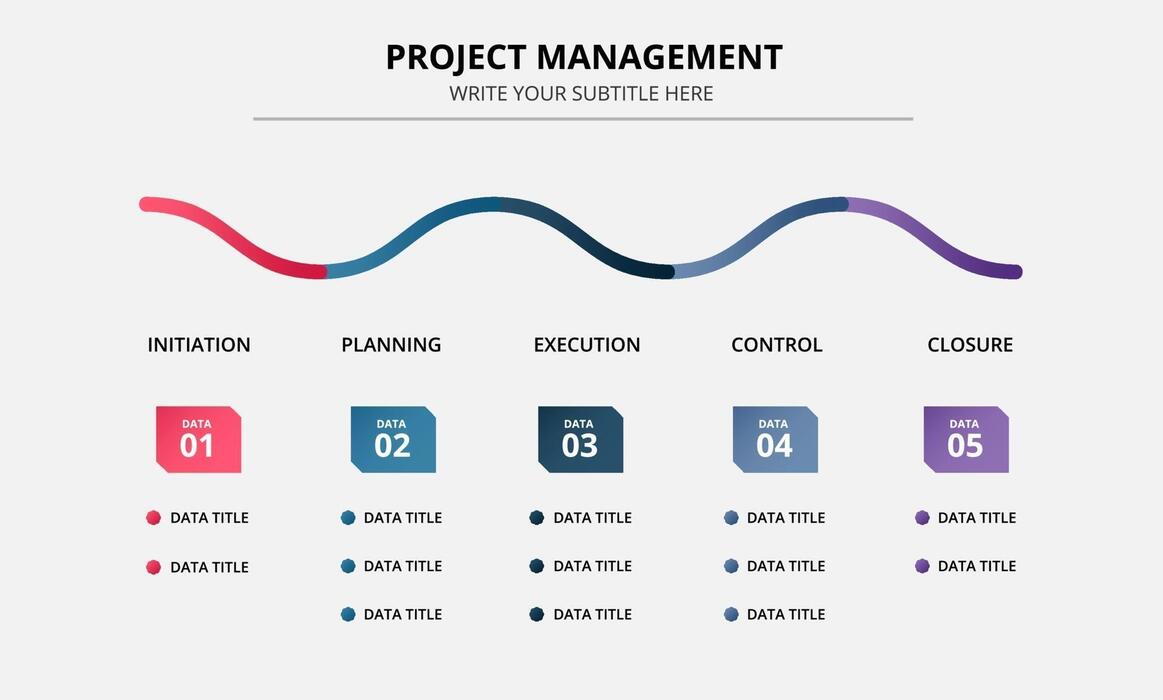 PROJECT MANAGEMENT
WRITE YOUR SUBTITLE HERE

INITIATION

DATA
01

DATA TITLE
DATA TITLE

PLANNING

DATA
02

DATA TITLE
DATA TITLE
DATA TITLE

EXECUTION

DATA
03

DATA TITLE
DATA TITLE
DATA TITLE

CONTROL

DATA
04

DATA TITLE
DATA TITLE
DATA TITLE

CLOSURE

DATA
05

DATA TITLE
DATA TITLE